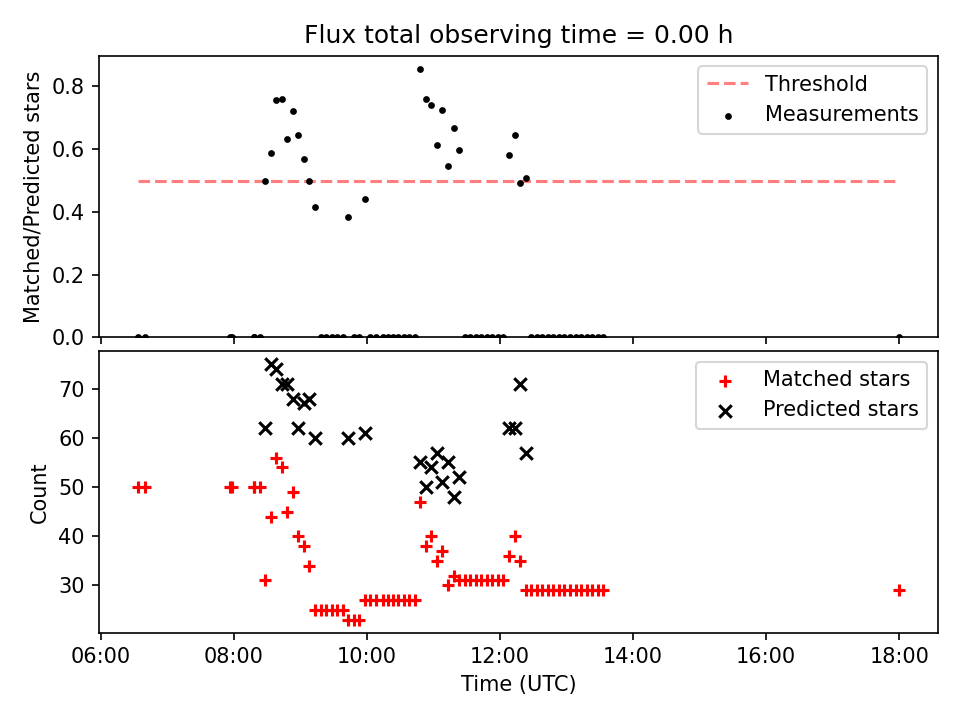 Flux total observing time = 0.00 h

Matched/Predicted stars

0.8
0.6
0.4
0.2
0.0

Threshold
Measurements

Count

70
60
50
40
30

Matched stars
Predicted stars

06:00
08:00
10:00
12:00
14:00
16:00
18:00

Time (UTC)